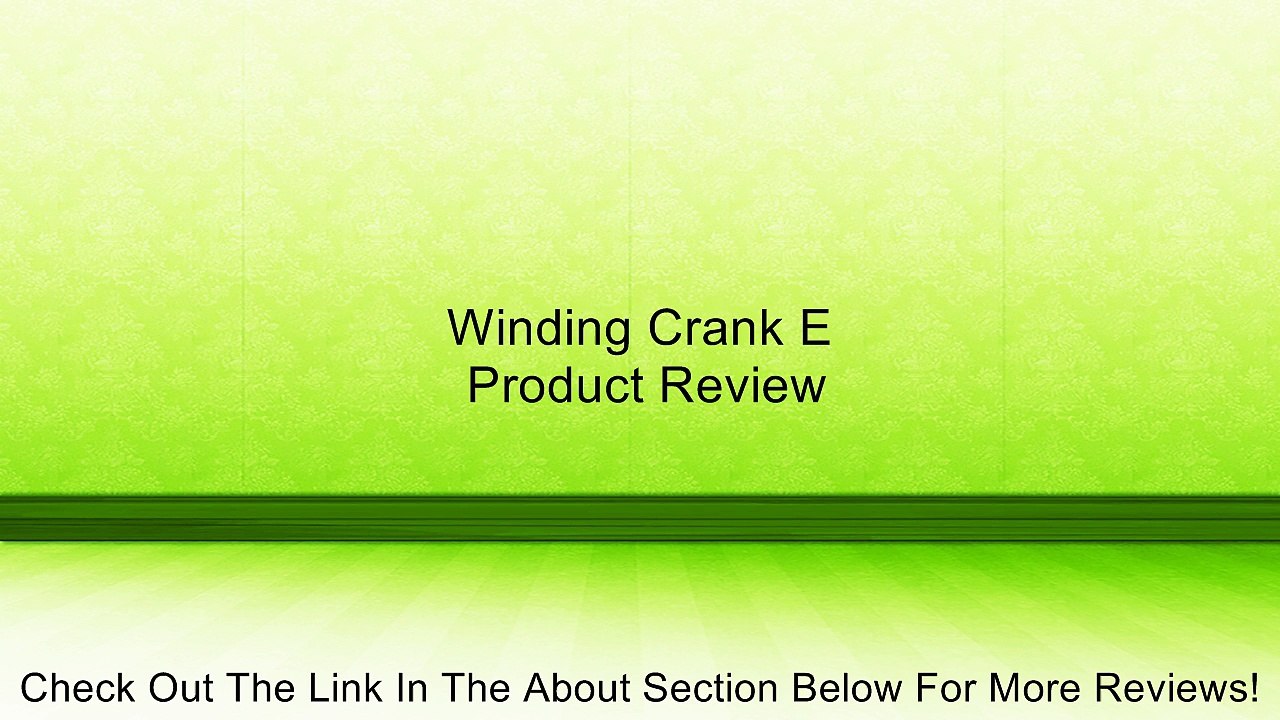 Winding Crank E
Product Review

Check Out The Link In The About Section Below For More Reviews!